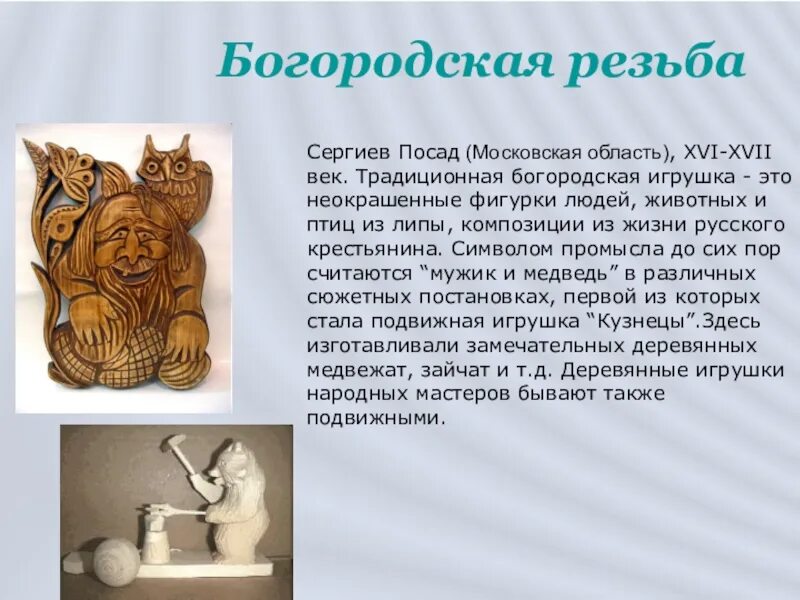 Богородская резьба

Сергиев Посад (Московская область), XVI-XVII век. Традиционная богородская игрушка - это неокрашенные фигурки людей, животных и птиц из липы, композиции из жизни русского крестьянина. Символом промысла до сих пор считаются “мужик и медведь” в различных сюжетных постановках, первой из которых стала подвижная игрушка “Кузнецы”.Здесь изготавливали замечательных деревянных медвежат, зайчат и т.д. Деревянные игрушки народных мастеров бывают также подвижными.